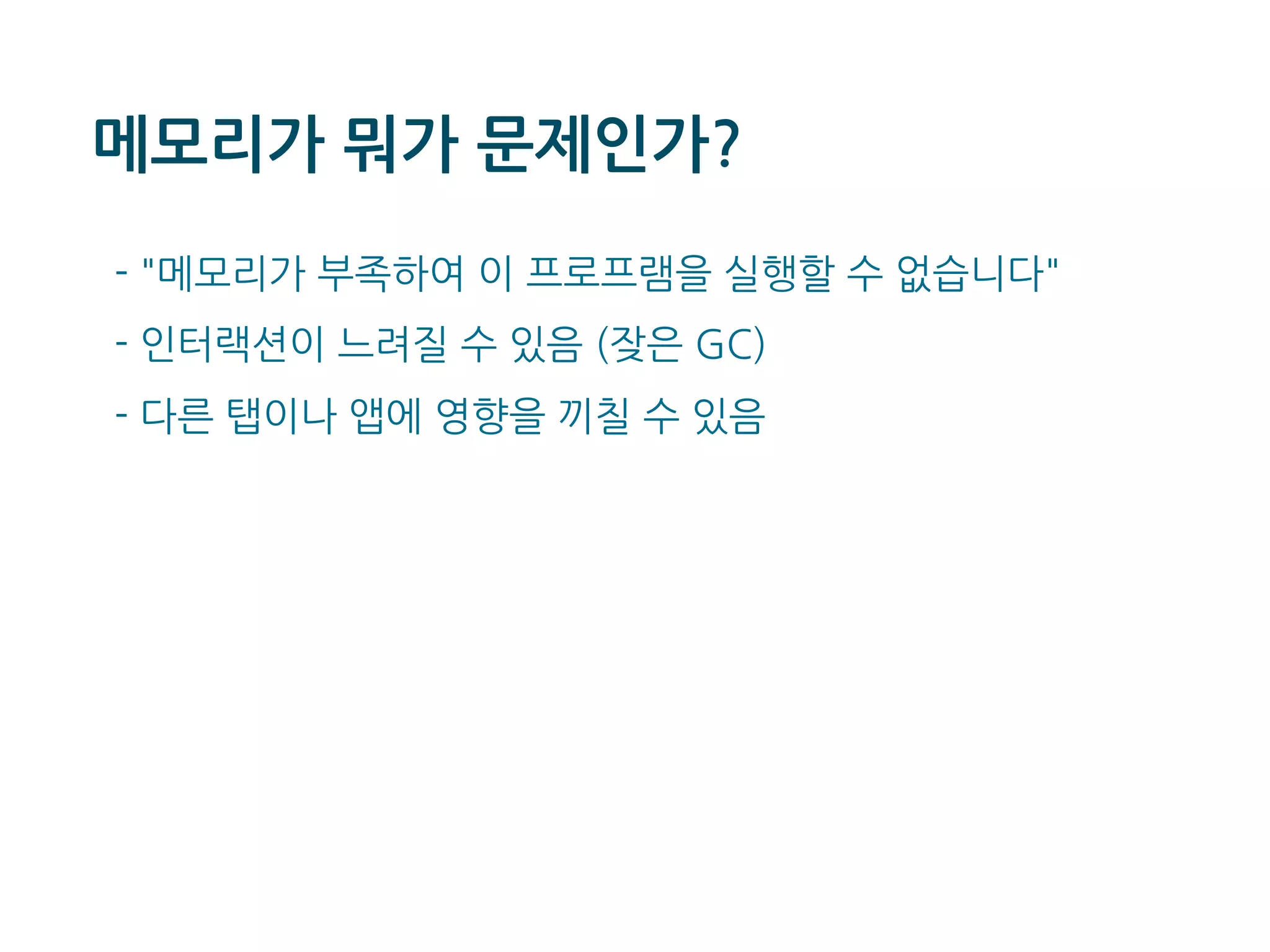 메모리가 뭐가 문제인가?

- "메모리가 부족하여 이 프로프램을 실행할 수 없습니다"
- 인터랙션이 느려질 수 있음 (잦은 GC)
- 다른 탭이나 앱에 영향을 끼칠 수 있음